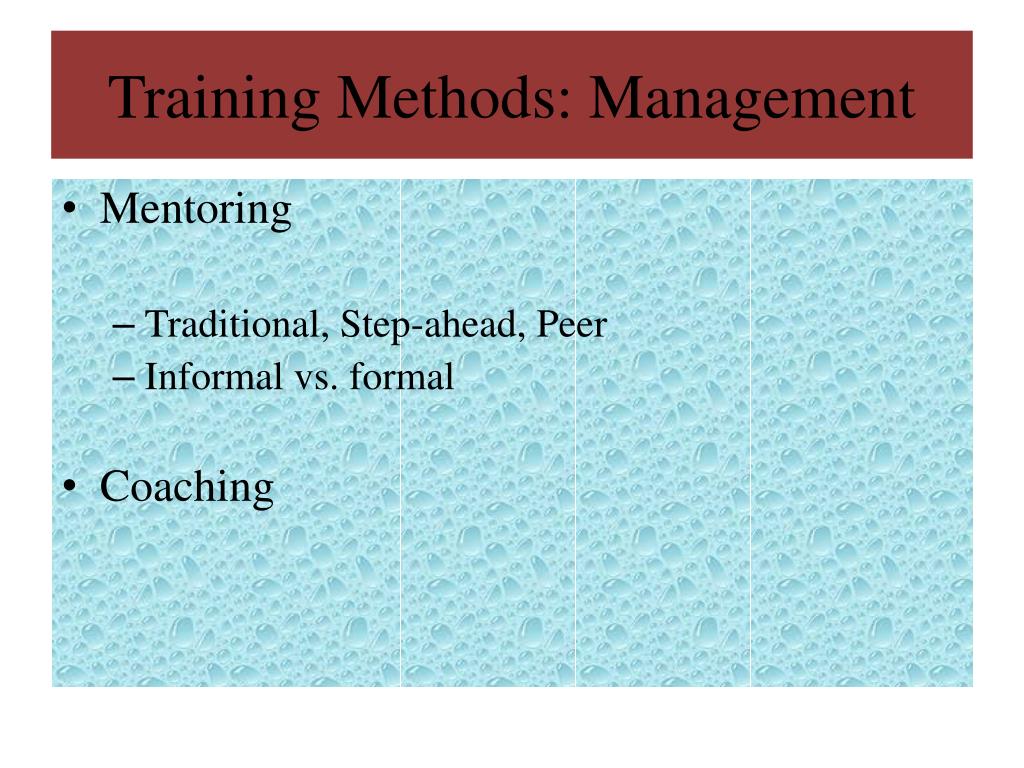 Training Methods: Management

• Mentoring

– Traditional, Step-ahead, Peer
– Informal vs. formal

• Coaching